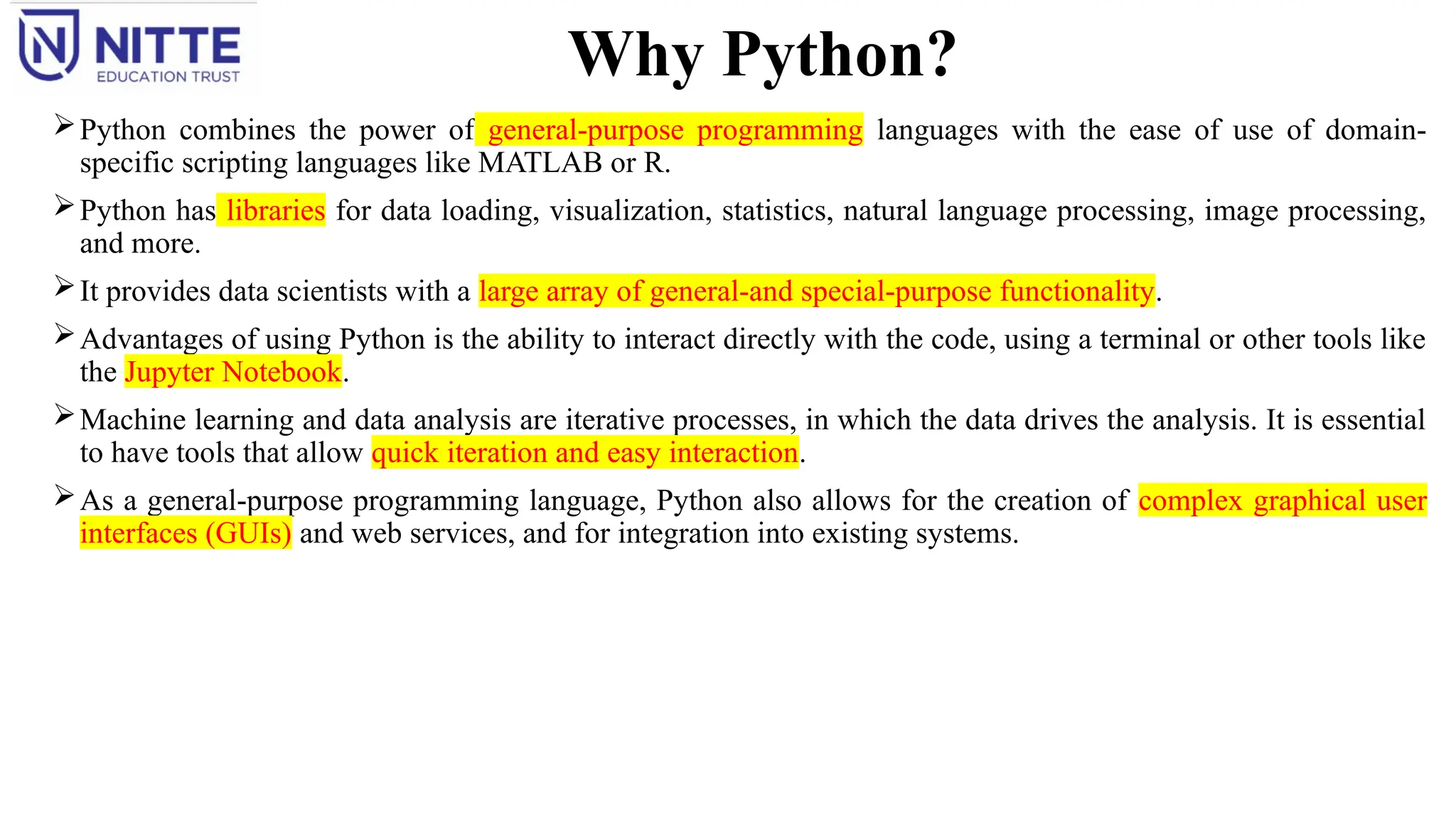 NITTE
EDUCATION TRUST

Why Python?

➢ Python combines the power of general-purpose programming languages with the ease of use of domain-specific scripting languages like MATLAB or R.

➢ Python has libraries for data loading, visualization, statistics, natural language processing, image processing, and more.

➢ It provides data scientists with a large array of general-and special-purpose functionality.

➢ Advantages of using Python is the ability to interact directly with the code, using a terminal or other tools like the Jupyter Notebook.

➢ Machine learning and data analysis are iterative processes, in which the data drives the analysis. It is essential to have tools that allow quick iteration and easy interaction.

➢ As a general-purpose programming language, Python also allows for the creation of complex graphical user interfaces (GUIs) and web services, and for integration into existing systems.